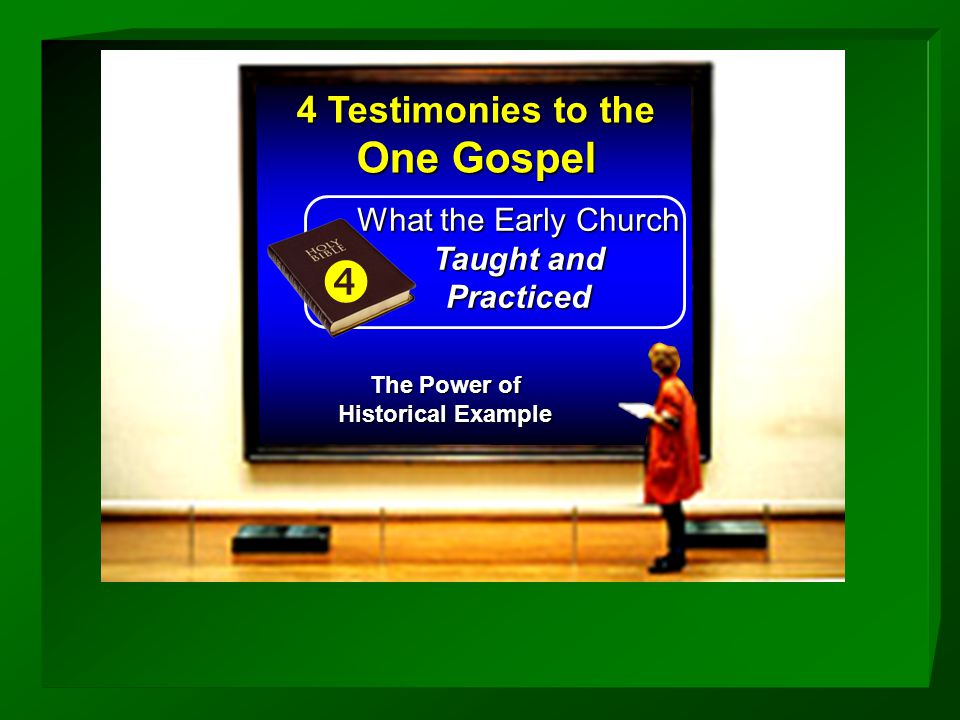 4 Testimonies to the
One Gospel

HOLY BIBLE

4

What the Early Church
Taught and Practiced

The Power of Historical Example